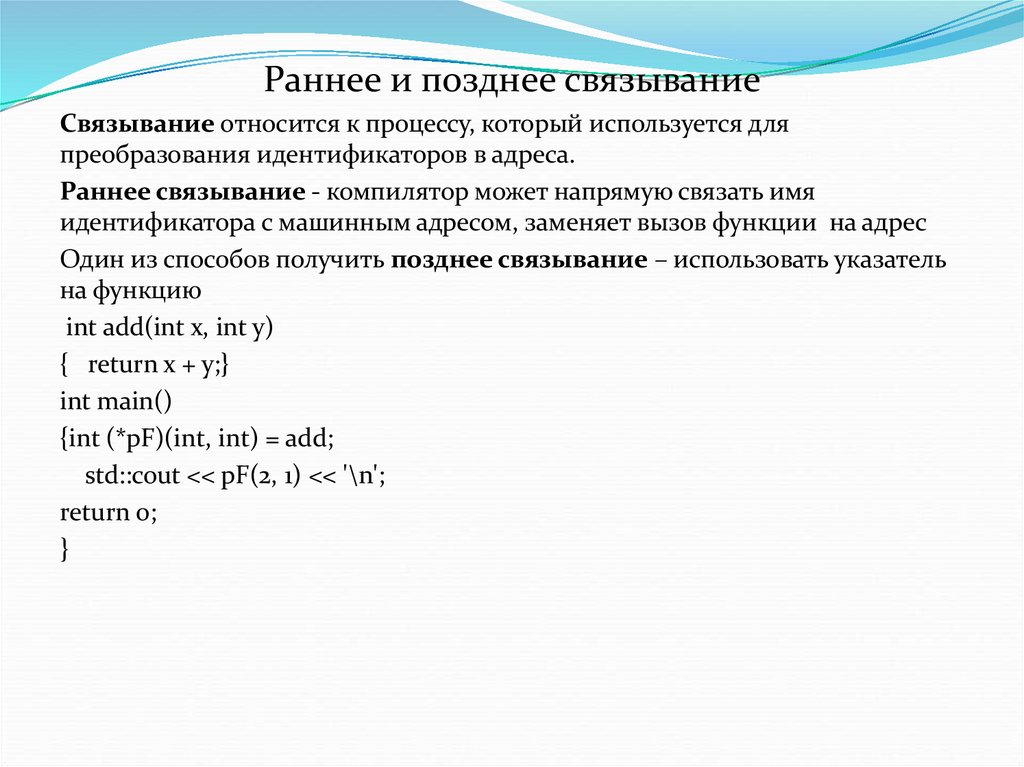 Раннее и позднее связывание

Связывание относится к процессу, который используется для преобразования идентификаторов в адреса.

Раннее связывание - компилятор может напрямую связать имя идентификатора с машинным адресом, заменяет вызов функции на адрес

Один из способов получить позднее связывание – использовать указатель на функцию

int add(int x, int y)
{ return x + y;}
int main()
{int (*pF)(int, int) = add;
std::cout << pF(2, 1) << '\n';
return 0;
}